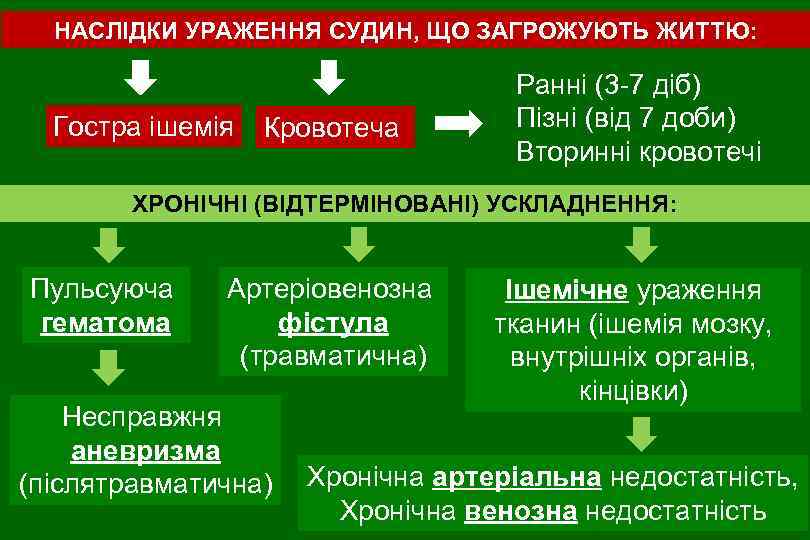 НАСЛІДКИ УРАЖЕННЯ СУДИН, ЩО ЗАГРОЖУЮТЬ ЖИТТЮ:

Гостра ішемія

Кровотеча

Ранні (3-7 діб)
Пізні (від 7 доби)
Вторинні кровотечі

ХРОНІЧНІ (ВІДТЕРМІНОВАНІ) УСКЛАДНЕННЯ:

Пульсуюча гематома

Несправжня аневризма (післятравматична)

Артеріовенозна фістула (травматична)

Ішемічне ураження тканин (ішемія мозку, внутрішніх органів, кінцівки)

Хронічна артеріальна недостатність,
Хронічна венозна недостатність